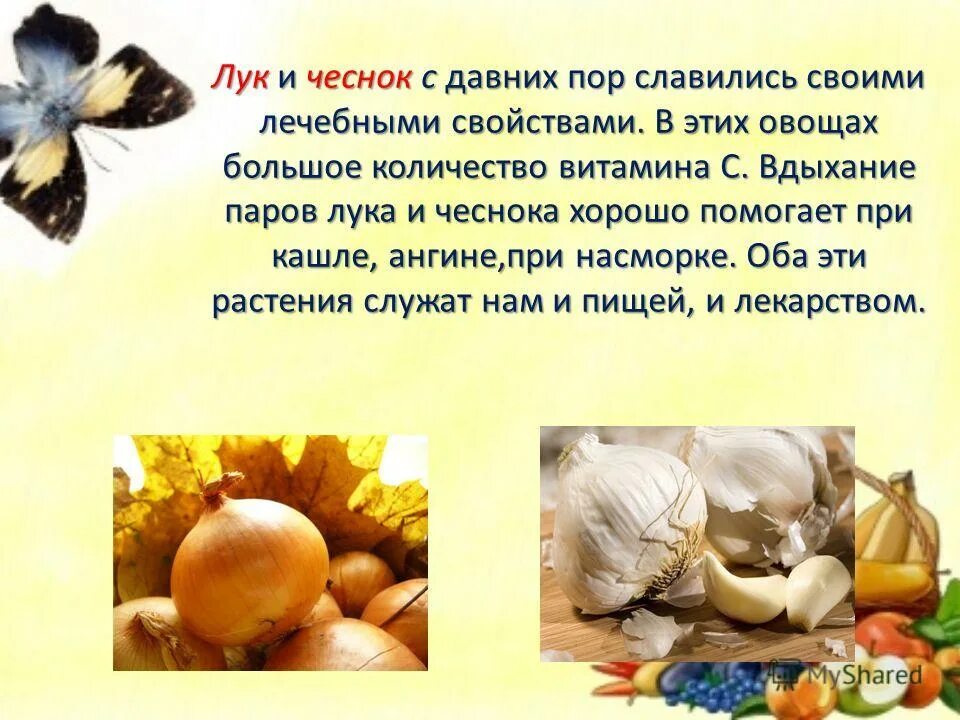 Лук и чеснок с давних пор славились своими лечебными свойствами. В этих овощах большое количество витамина С. Вдыхание паров лука и чеснока хорошо помогает при кашле, ангине,при насморке. Оба эти растения служат нам и пищей, и лекарством.

MyShared